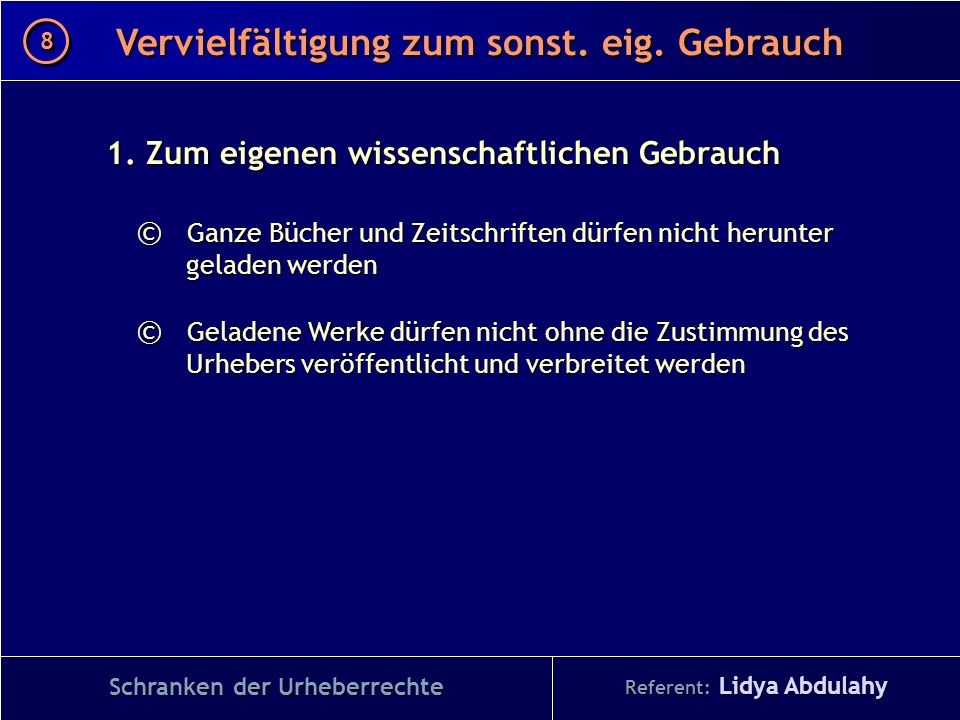 8 Vervielfältigung zum sonst. eig. Gebrauch

1. Zum eigenen wissenschaftlichen Gebrauch

© Ganze Bücher und Zeitschriften dürfen nicht herunter geladen werden

© Geladene Werke dürfen nicht ohne die Zustimmung des Urhebers veröffentlicht und verbreitet werden

Schranken der Urheberrechte

Referent: Lidya Abdulahy